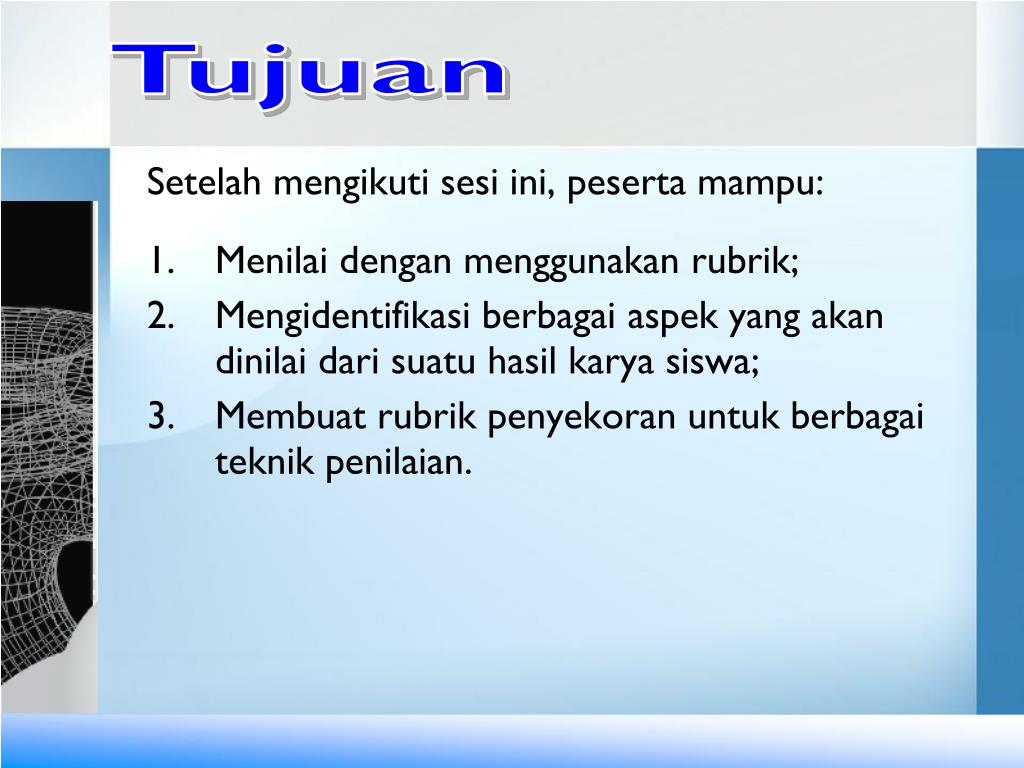 Tujuan

Setelah mengikuti sesi ini, peserta mampu:

1. Menilai dengan menggunakan rubrik;
2. Mengidentifikasi berbagai aspek yang akan dinilai dari suatu hasil karya siswa;
3. Membuat rubrik penyekoran untuk berbagai teknik penilaian.